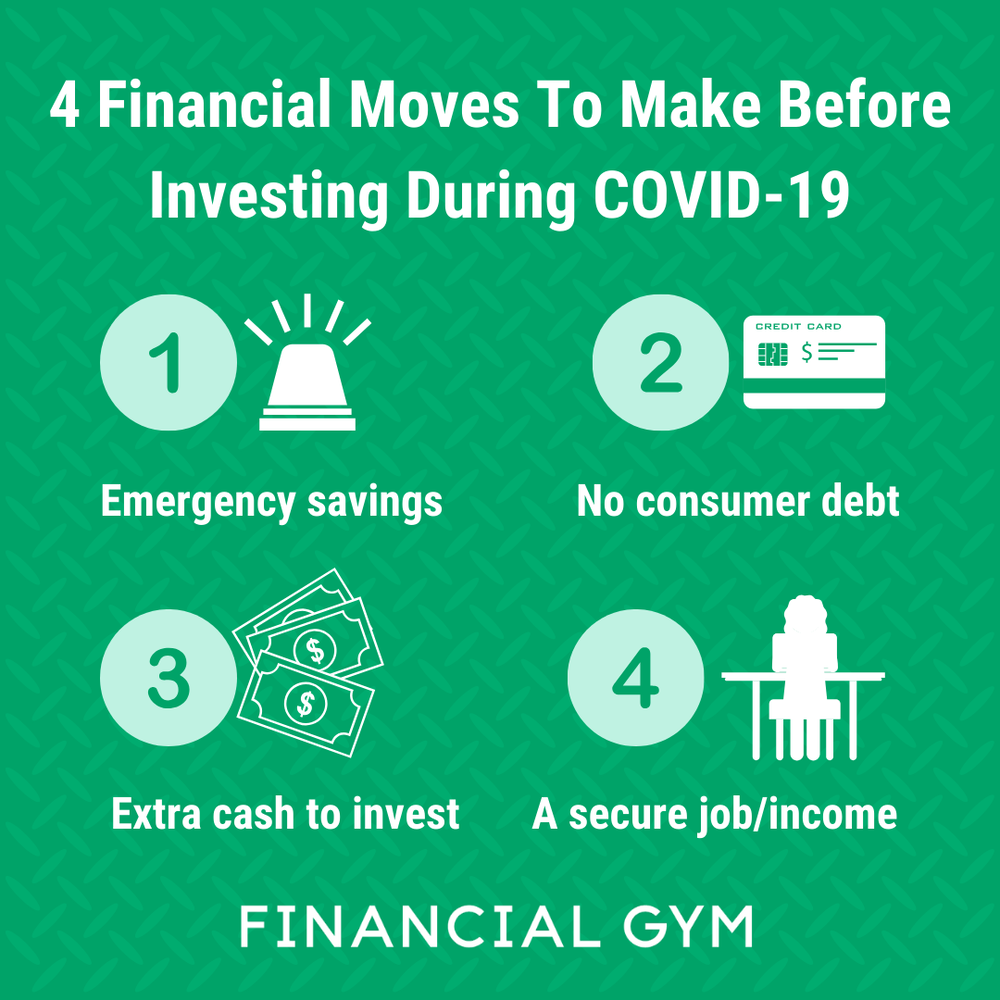 4 Financial Moves To Make Before Investing During COVID-19

1

Emergency savings

2

CREDIT CARD

$

No consumer debt

3

$

$

Extra cash to invest

4

A secure job/income

FINANCIAL GYM